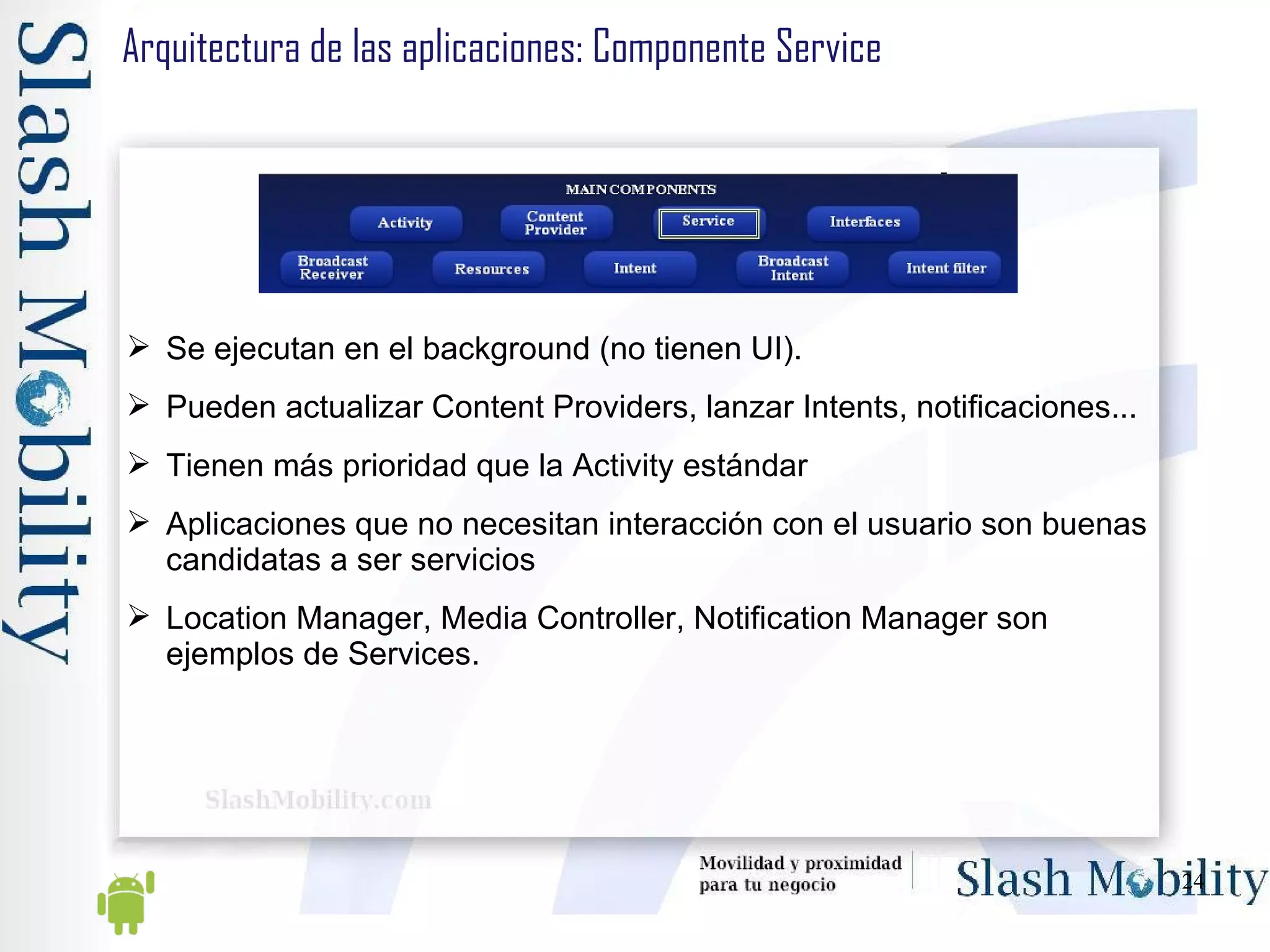 Slash Mobility

Arquitectura de las aplicaciones: Componente Service

MAIN COMPONENTS

Activity
Content Provider
Service
Interfaces
Broadcast Receiver
Resources
Intent
Broadcast Intent
Intent filter

➢ Se ejecutan en el background (no tienen UI).

➢ Pueden actualizar Content Providers, lanzar Intents, notificaciones...

➢ Tienen más prioridad que la Activity estándar

➢ Aplicaciones que no necesitan interacción con el usuario son buenas candidatas a ser servicios

➢ Location Manager, Media Controller, Notification Manager son ejemplos de Services.

SlashMobility.com

Movilidad y proximidad para tu negocio

Slash Mobility

24